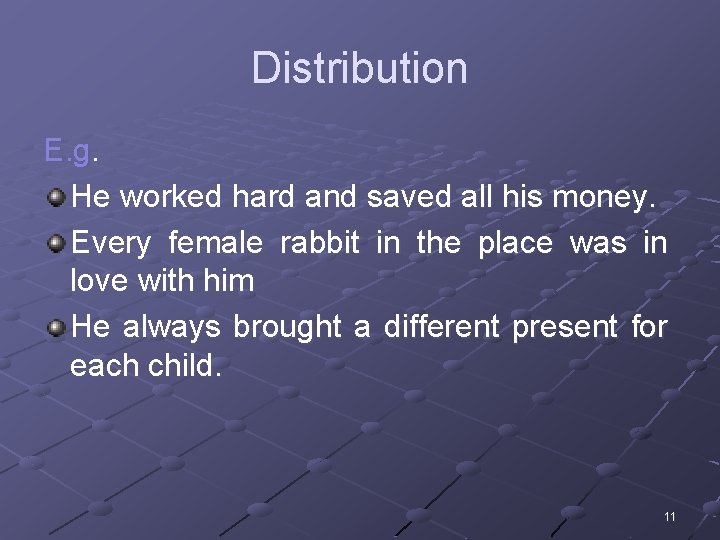 Distribution

E.g.

He worked hard and saved all his money.

Every female rabbit in the place was in love with him

He always brought a different present for each child.

11